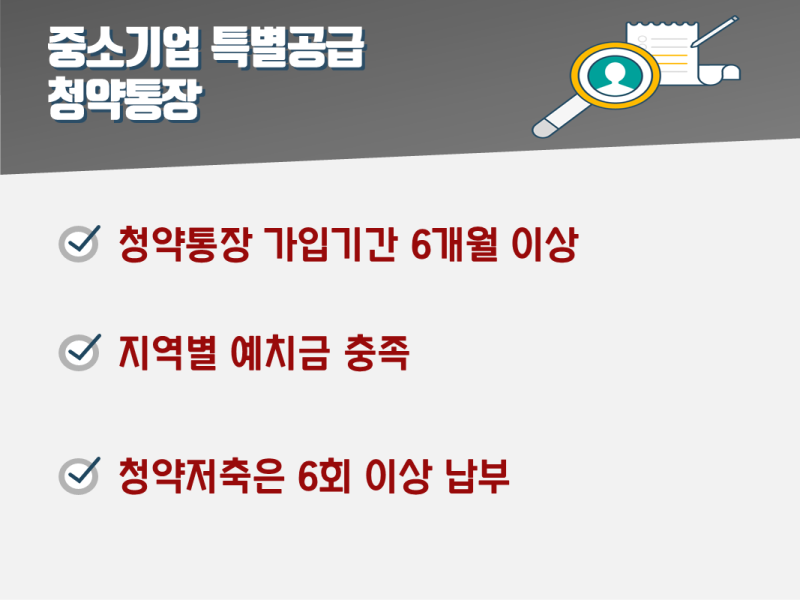 중소기업 특별공급
청약통장

청약통장 가입기간 6개월 이상

지역별 예치금 충족

청약저축은 6회 이상 납부